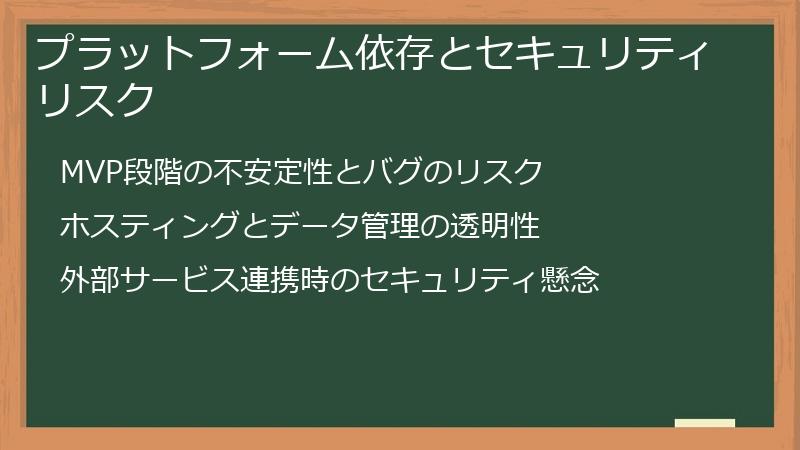 プラットフォーム依存とセキュリティリスク

MVP段階の不安定性とバグのリスク

ホスティングとデータ管理の透明性

外部サービス連携時のセキュリティ懸念